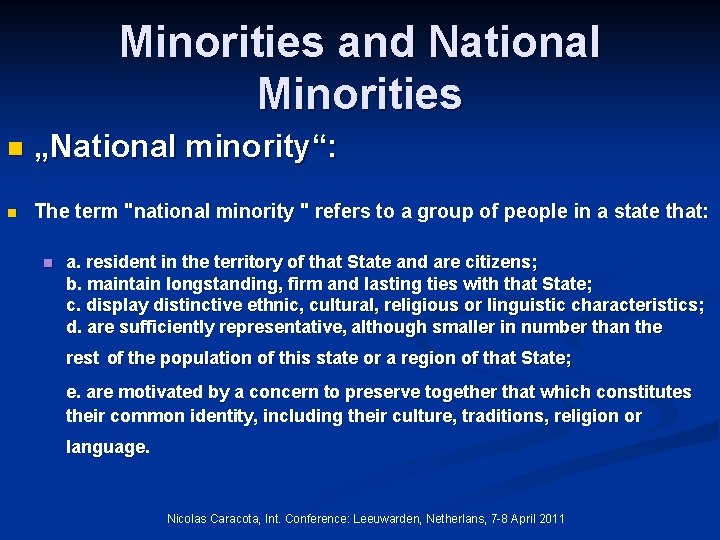 Minorities and National Minorities

„National minority“:

The term "national minority " refers to a group of people in a state that:

a. resident in the territory of that State and are citizens;
b. maintain longstanding, firm and lasting ties with that State;
c. display distinctive ethnic, cultural, religious or linguistic characteristics;
d. are sufficiently representative, although smaller in number than the rest of the population of this state or a region of that State;

e. are motivated by a concern to preserve together that which constitutes their common identity, including their culture, traditions, religion or language.

Nicolas Caracota, Int. Conference: Leeuwarden, Netherlans, 7-8 April 2011